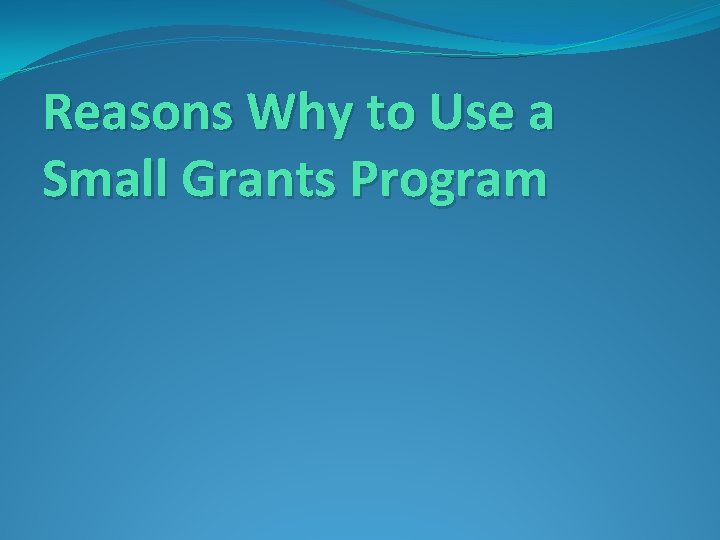 Reasons Why to Use a Small Grants Program